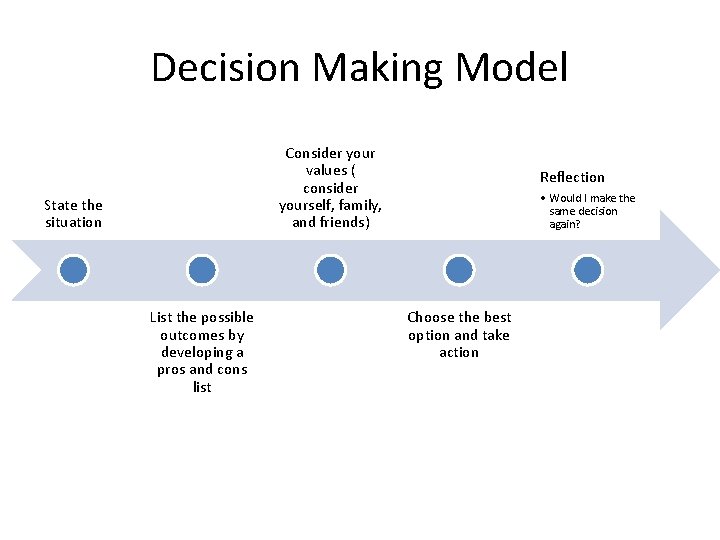 Decision Making Model

State the situation

List the possible outcomes by developing a pros and cons list

Consider your values ( consider yourself, family, and friends)

Choose the best option and take action

Reflection

• Would I make the same decision again?